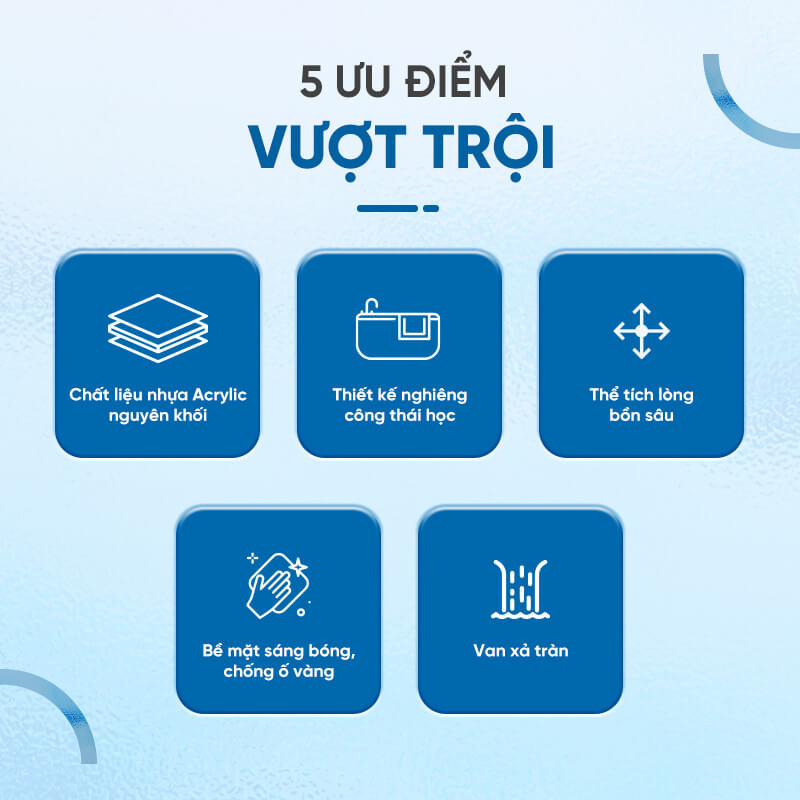 5 ƯU ĐIỂM
VƯỢT TRỘI

Chất liệu nhựa Acrylic nguyên khối

Thiết kế nghiêng công thái học

Thể tích lòng bồn sâu

Bề mặt sáng bóng, chống ố vàng

Van xả tràn